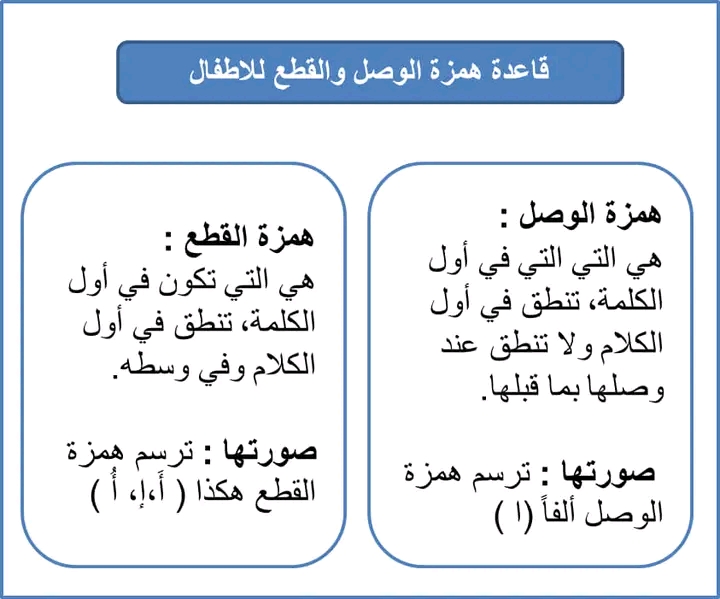 قاعدة همزة الوصل والقطع للاطفال

همزة الوصل :
هي التي التي في أول الكلمة، تنطق في أول الكلام ولا تنطق عند وصلها بما قبلها.

صورتها : ترسم همزة الوصل ألفاً (ا )

همزة القطع :
هي التي تكون في أول الكلمة، تنطق في أول الكلام وفي وسطه.

صورتها : ترسم همزة القطع هكذا ( أَ،إ، أُ )